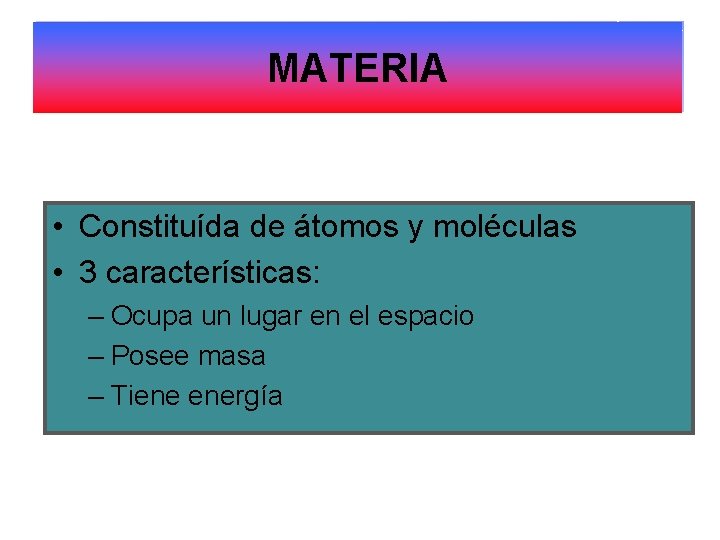 MATERIA

• Constituída de átomos y moléculas
• 3 características:
– Ocupa un lugar en el espacio
– Posee masa
– Tiene energía